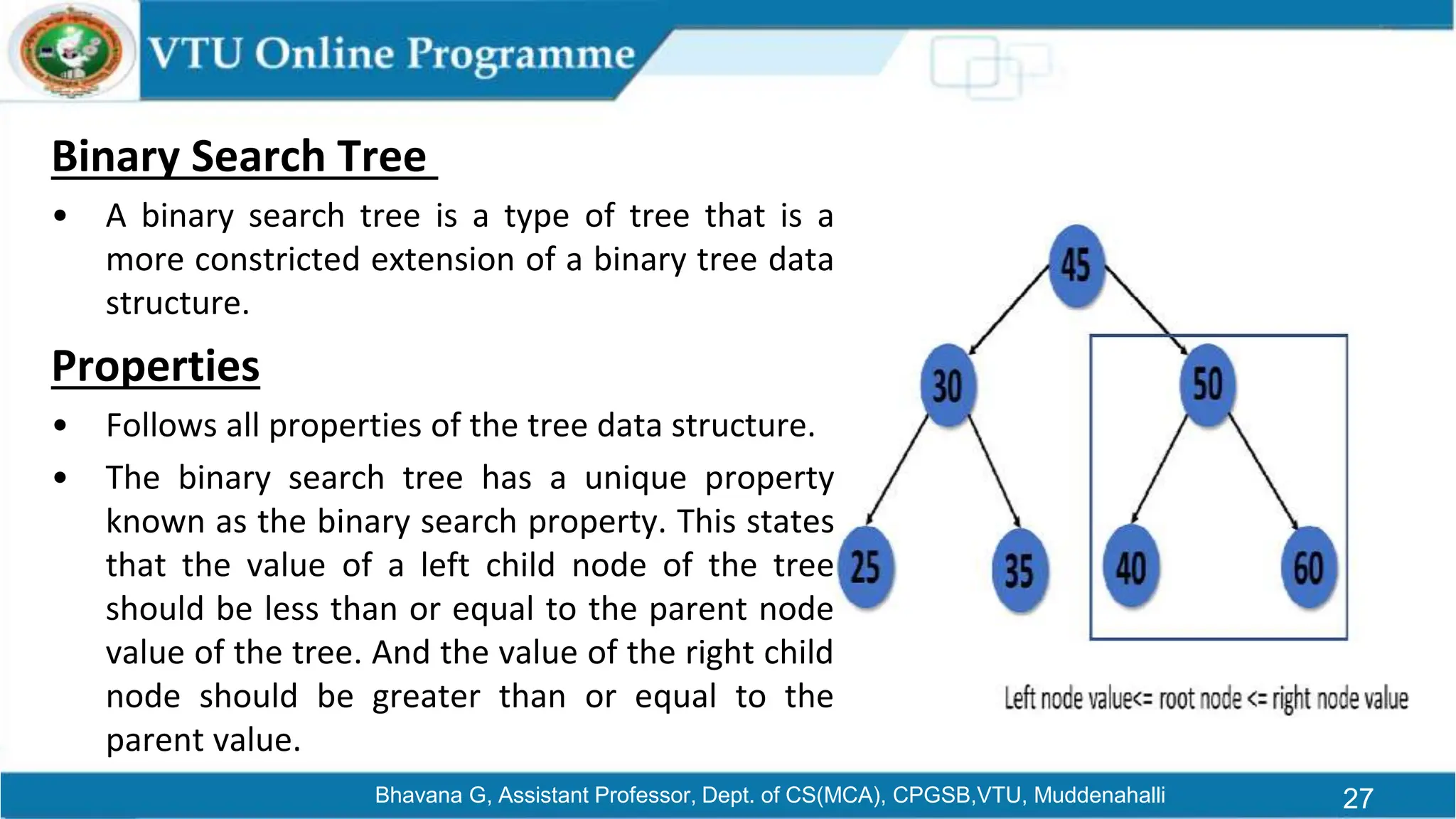 VTU Online Programme

Binary Search Tree

• A binary search tree is a type of tree that is a more constricted extension of a binary tree data structure.

Properties

• Follows all properties of the tree data structure.

• The binary search tree has a unique property known as the binary search property. This states that the value of a left child node of the tree should be less than or equal to the parent node value of the tree. And the value of the right child node should be greater than or equal to the parent value.

45
30
50
25
35
40
60

Left node value<= root node <= right node value

Bhavana G, Assistant Professor, Dept. of CS(MCA), CPGSB,VTU, Muddenahalli

27